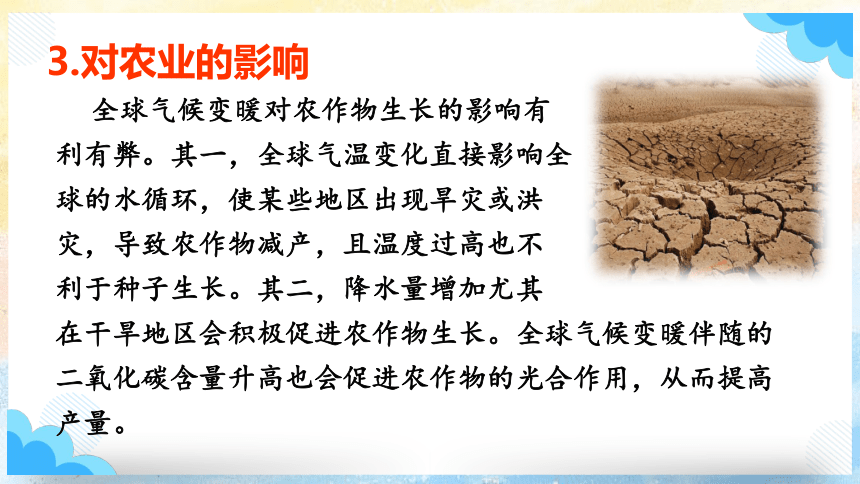 3.对农业的影响

全球气候变暖对农作物生长的影响有利有弊。其一，全球气温变化直接影响全球的水循环，使某些地区出现旱灾或洪灾，导致农作物减产，且温度过高也不利于种子生长。其二，降水量增加尤其在干旱地区会积极促进农作物生长。全球气候变暖伴随的二氧化碳含量升高也会促进农作物的光合作用，从而提高产量。